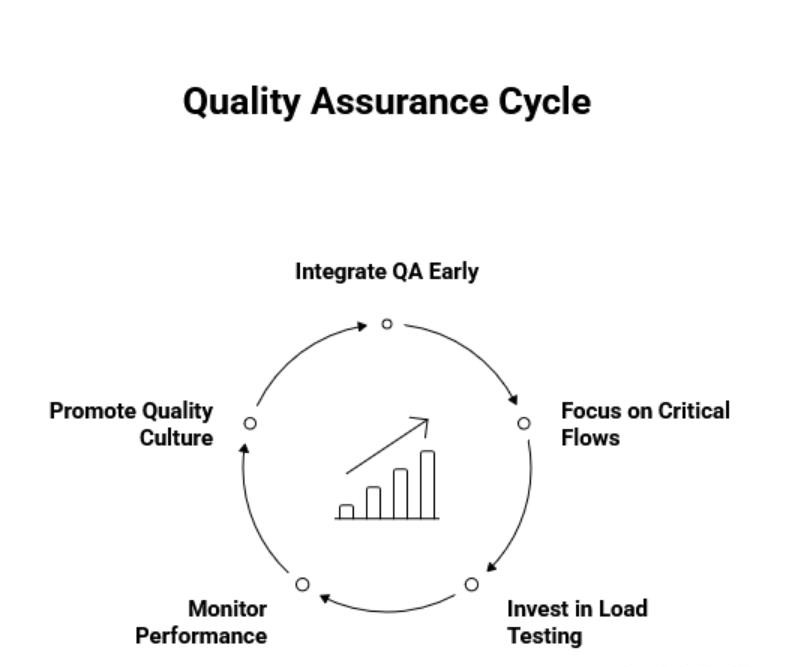 Quality Assurance Cycle

Integrate QA Early

Focus on Critical Flows

Invest in Load Testing

Monitor Performance

Promote Quality Culture